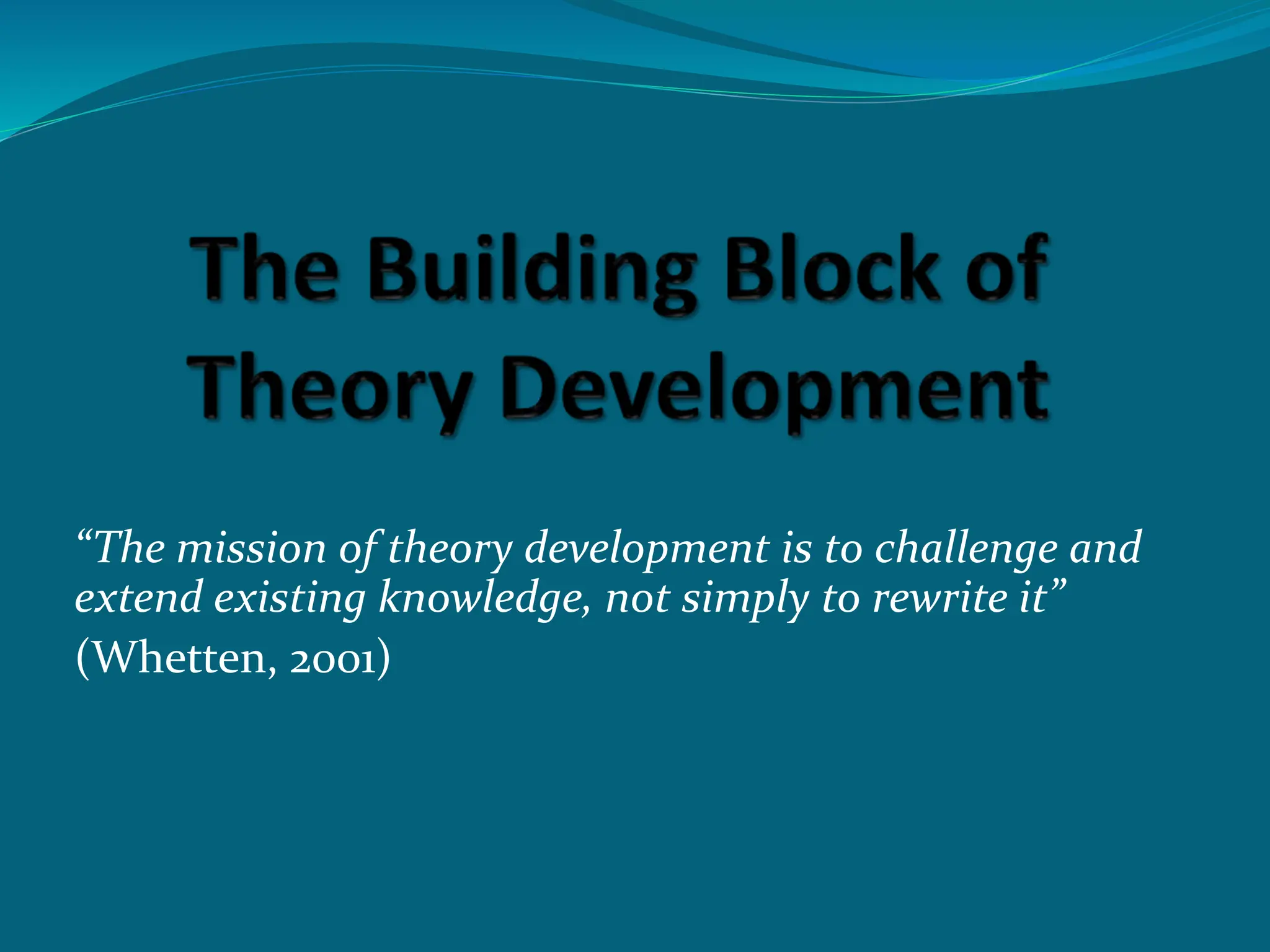 The Building Block of Theory Development

“The mission of theory development is to challenge and extend existing knowledge, not simply to rewrite it”
(Whetten, 2001)